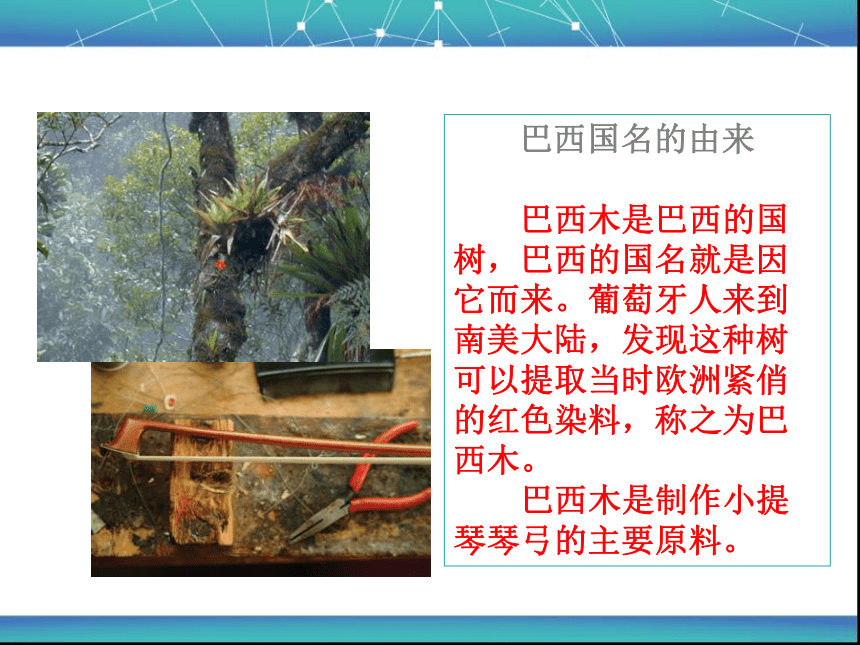 巴西国名的由来

巴西木是巴西的国树，巴西的国名就是因它而来。葡萄牙人来到南美大陆，发现这种树可以提取当时欧洲紧俏的红色染料，称之为巴西木。

巴西木是制作小提琴琴弓的主要原料。